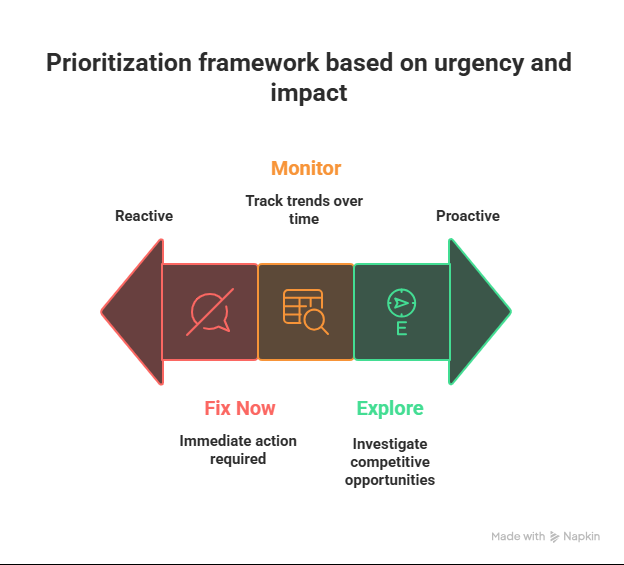 Prioritization framework based on urgency and impact

Monitor

Track trends over time

Reactive

Proactive

E

Fix Now

Immediate action required

Explore

Investigate competitive opportunities

Made with Napkin